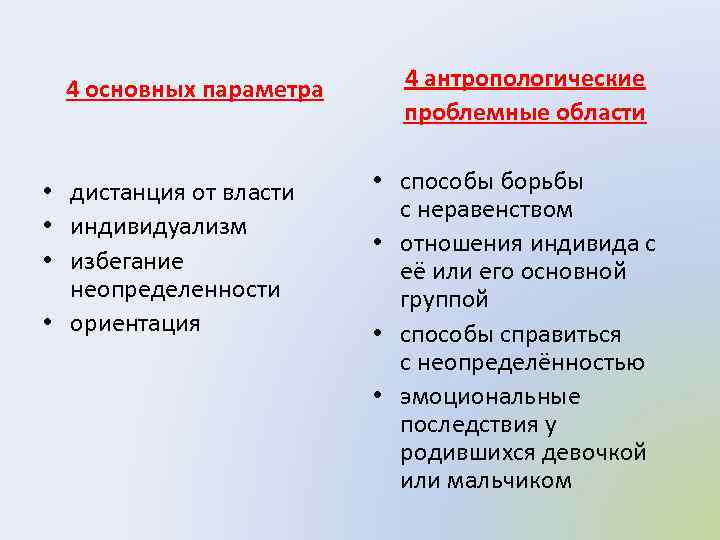 4 основных параметра

• дистанция от власти
• индивидуализм
• избегание неопределенности
• ориентация

4 антропологические проблемные области

• способы борьбы с неравенством
• отношения индивида с её или его основной группой
• способы справиться с неопределённостью
• эмоциональные последствия у родившихся девочкой или мальчиком